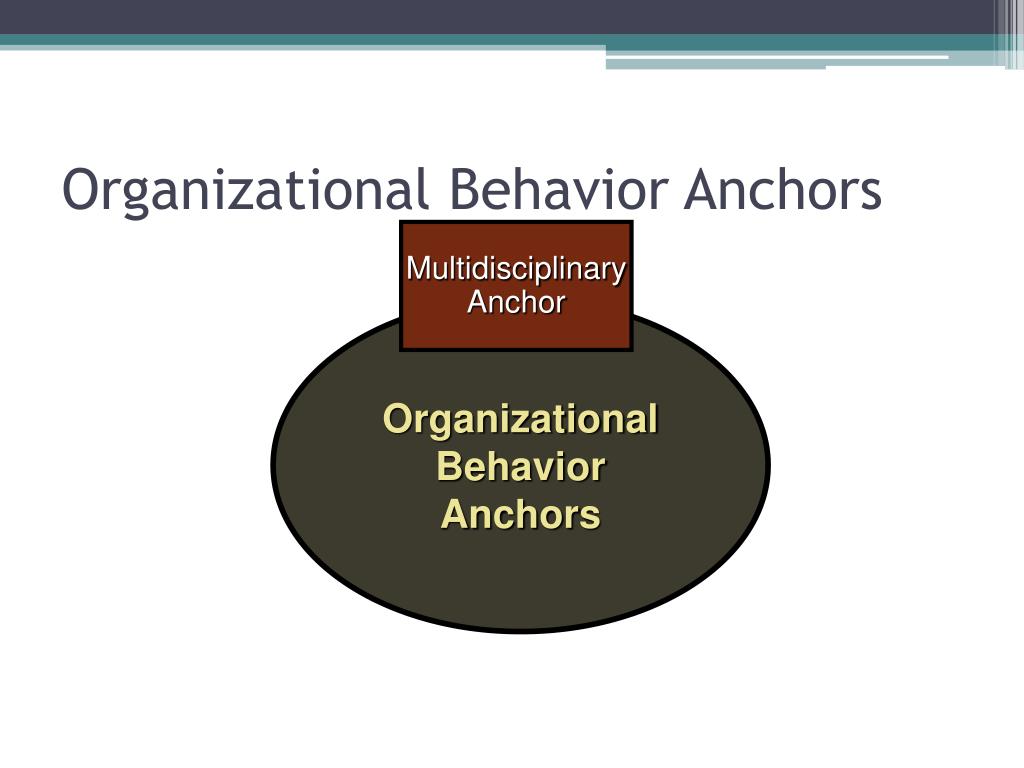 Organizational Behavior Anchors

Multidisciplinary Anchor

Organizational Behavior Anchors